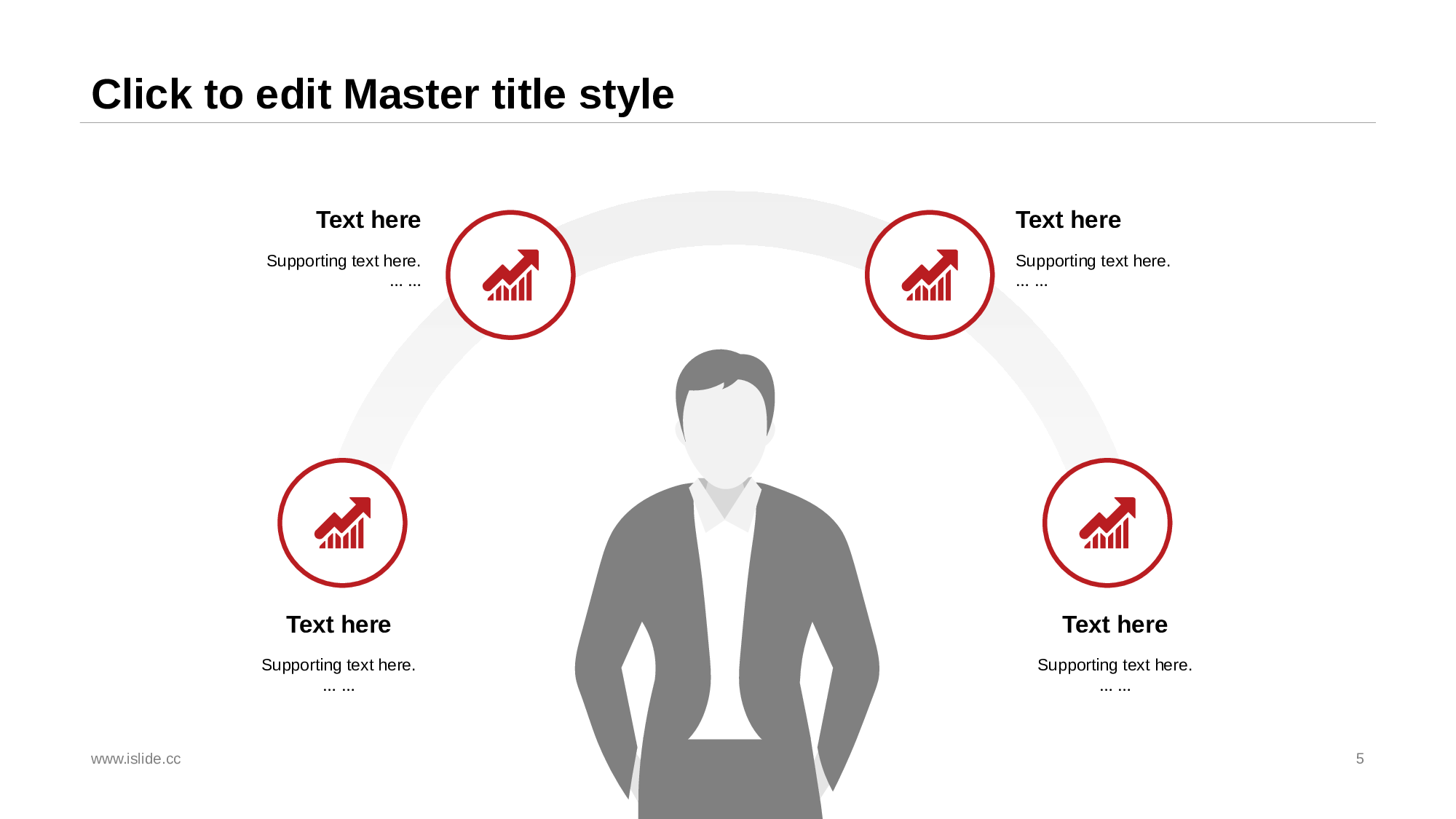 Click to edit Master title style

Text here

Supporting text here.
… …

Text here

Supporting text here.
… …

Text here

Supporting text here.
… …

Text here

Supporting text here.
… …

www.islide.cc

5